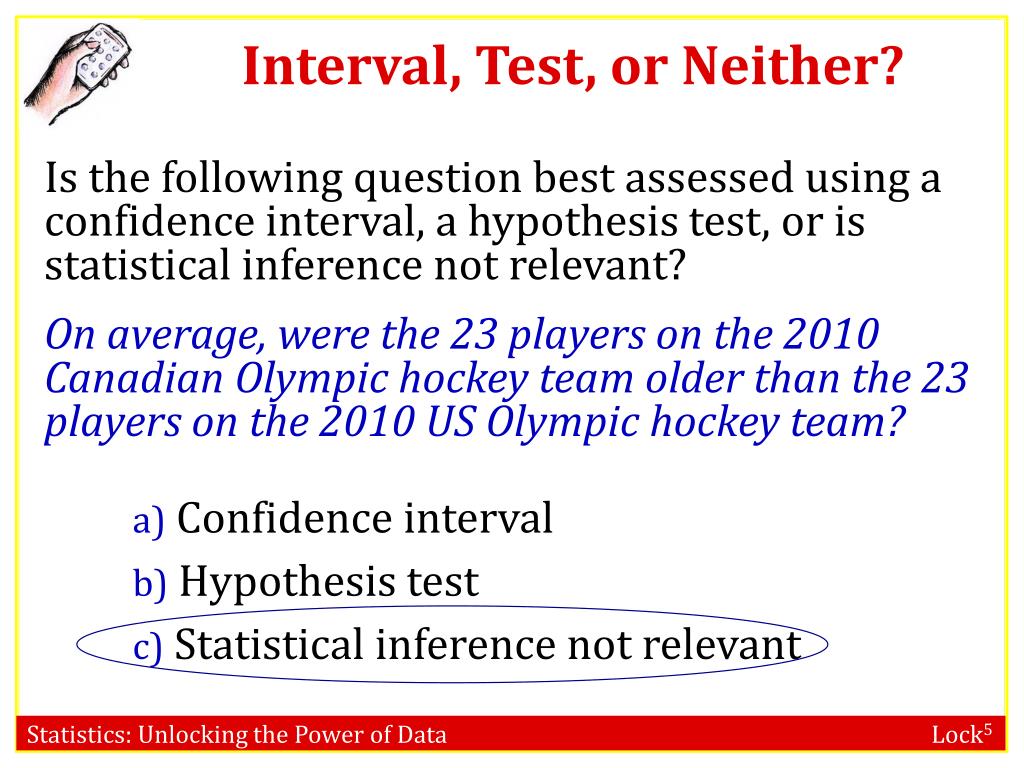 Interval, Test, or Neither?

Is the following question best assessed using a confidence interval, a hypothesis test, or is statistical inference not relevant?

On average, were the 23 players on the 2010 Canadian Olympic hockey team older than the 23 players on the 2010 US Olympic hockey team?

a) Confidence interval
b) Hypothesis test
c) Statistical inference not relevant

Statistics: Unlocking the Power of Data

Lock$^5$